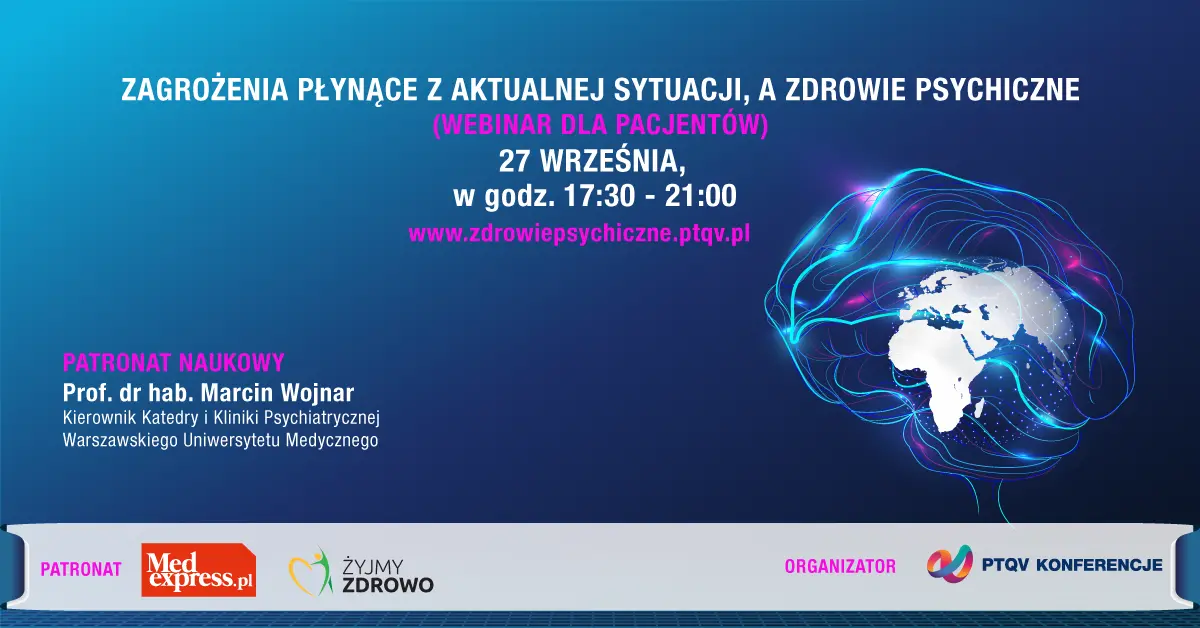 ZAGROŻENIA PŁYNĄCE Z AKTUALNEJ SYTUACJI, A ZDROWIE PSYCHICZNE
(WEBINAR DLA PACJENTÓW)
27 WRZEŚNIA,
w godz. 17:30 - 21:00
www.zdrowiepsychiczne.ptqv.pl

PATRONAT NAUKOWY
Prof. dr hab. Marcin Wojnar
Kierownik Katedry i Kliniki Psychiatrycznej Warszawskiego Uniwersytetu Medycznego

PATRONAT
Medexpress.pl
ŻYJMY ZDROWO

ORGANIZATOR
PTQV KONFERENCJE